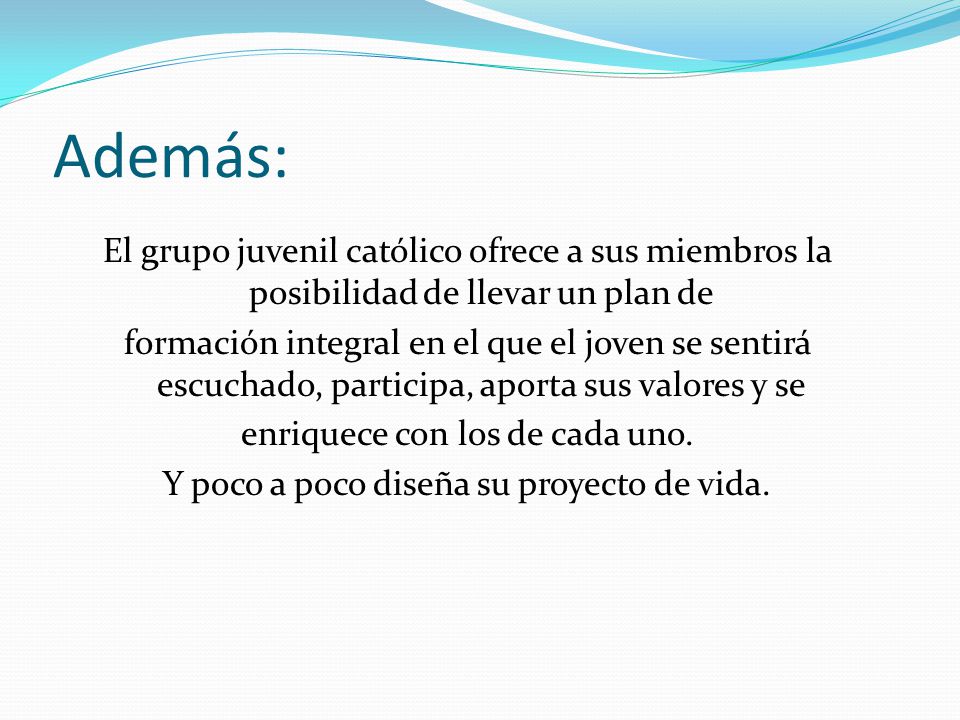 Además:

El grupo juvenil católico ofrece a sus miembros la posibilidad de llevar un plan de

formación integral en el que el joven se sentirá escuchado, participa, aporta sus valores y se

enriquece con los de cada uno.

Y poco a poco diseña su proyecto de vida.